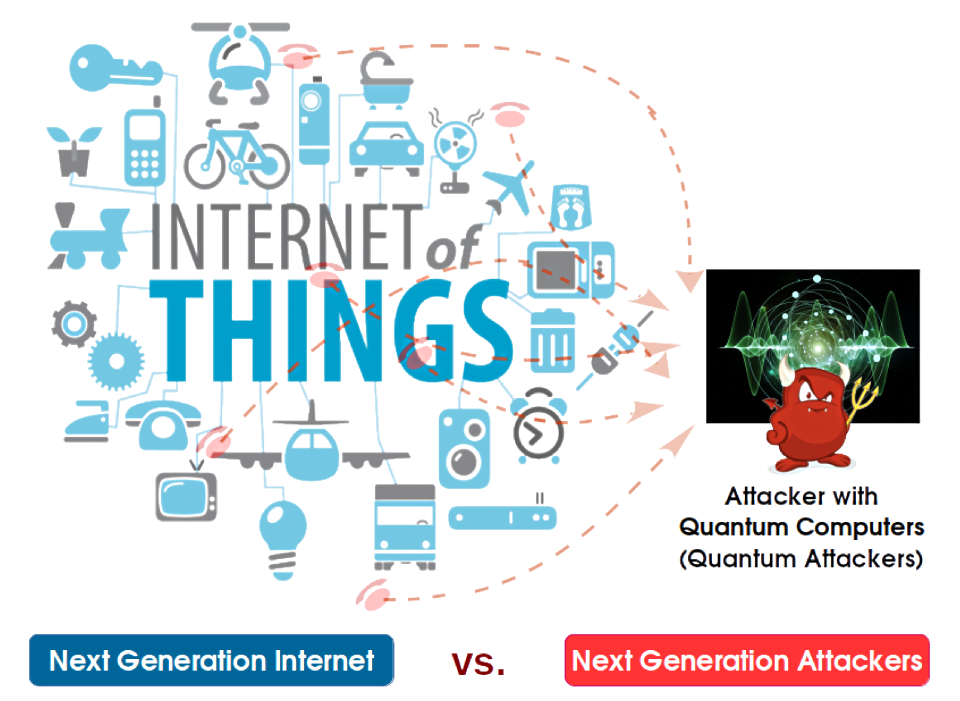 INTERNET of THINGS

Attacker with Quantum Computers (Quantum Attackers)

Next Generation Internet

vs.

Next Generation Attackers